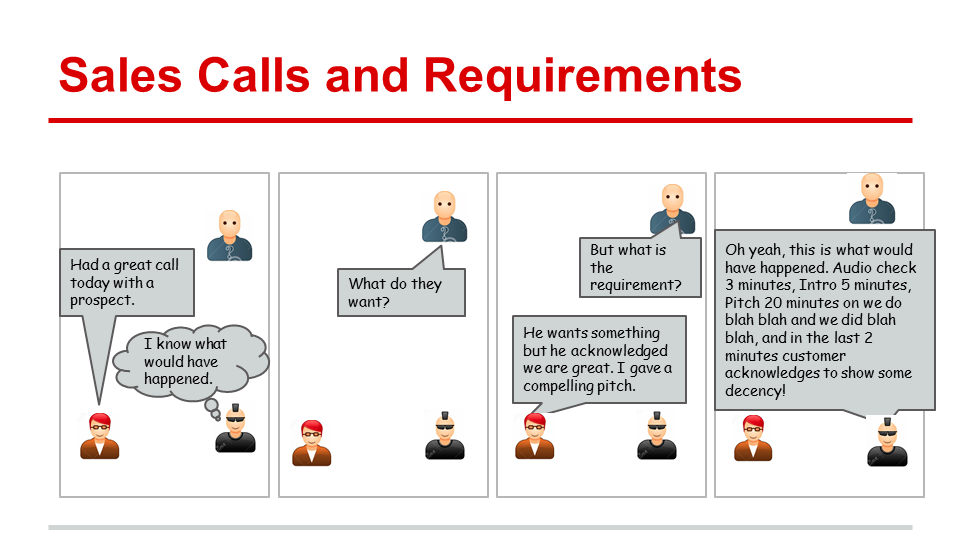 Sales Calls and Requirements

Had a great call today with a prospect.

I know what would have happened.

What do they want?

But what is the requirement?

He wants something but he acknowledged we are great. I gave a compelling pitch.

Oh yeah, this is what would have happened. Audio check 3 minutes, Intro 5 minutes, Pitch 20 minutes on we do blah blah and we did blah blah, and in the last 2 minutes customer acknowledges to show some decency!